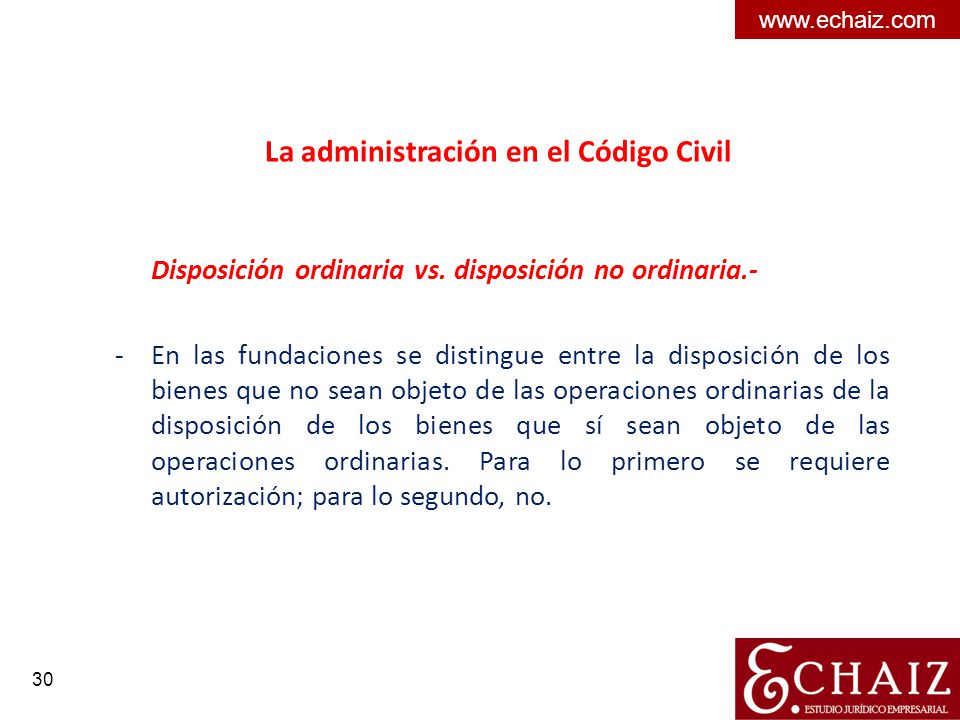 www.echaiz.com

La administración en el Código Civil

Disposición ordinaria vs. disposición no ordinaria.-

- En las fundaciones se distingue entre la disposición de los bienes que no sean objeto de las operaciones ordinarias de la disposición de los bienes que sí sean objeto de las operaciones ordinarias. Para lo primero se requiere autorización; para lo segundo, no.

30

ECHAIZ
ESTUDIO JURÍDICO EMPRESARIAL